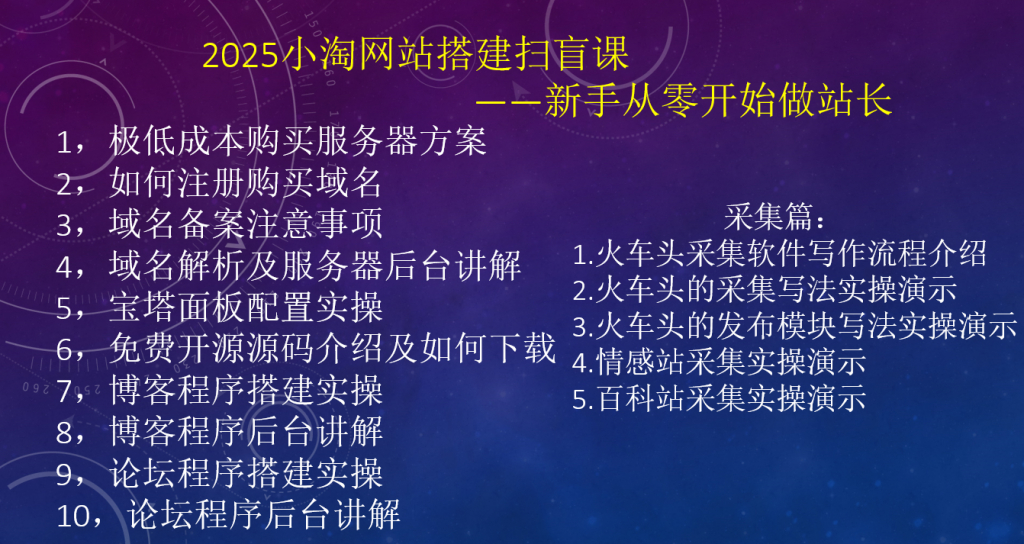 2025小淘网站搭建扫盲课
——新手从零开始做站长

1，极低成本购买服务器方案
2，如何注册购买域名
3，域名备案注意事项
4，域名解析及服务器后台讲解
5，宝塔面板配置实操
6，免费开源源码介绍及如何下载
7，博客程序搭建实操
8，博客程序后台讲解
9，论坛程序搭建实操
10，论坛程序后台讲解

采集篇：
1.火车头采集软件写作流程介绍
2.火车头的采集写法实操演示
3.火车头的发布模块写法实操演示
4.情感站采集实操演示
5.百科站采集实操演示